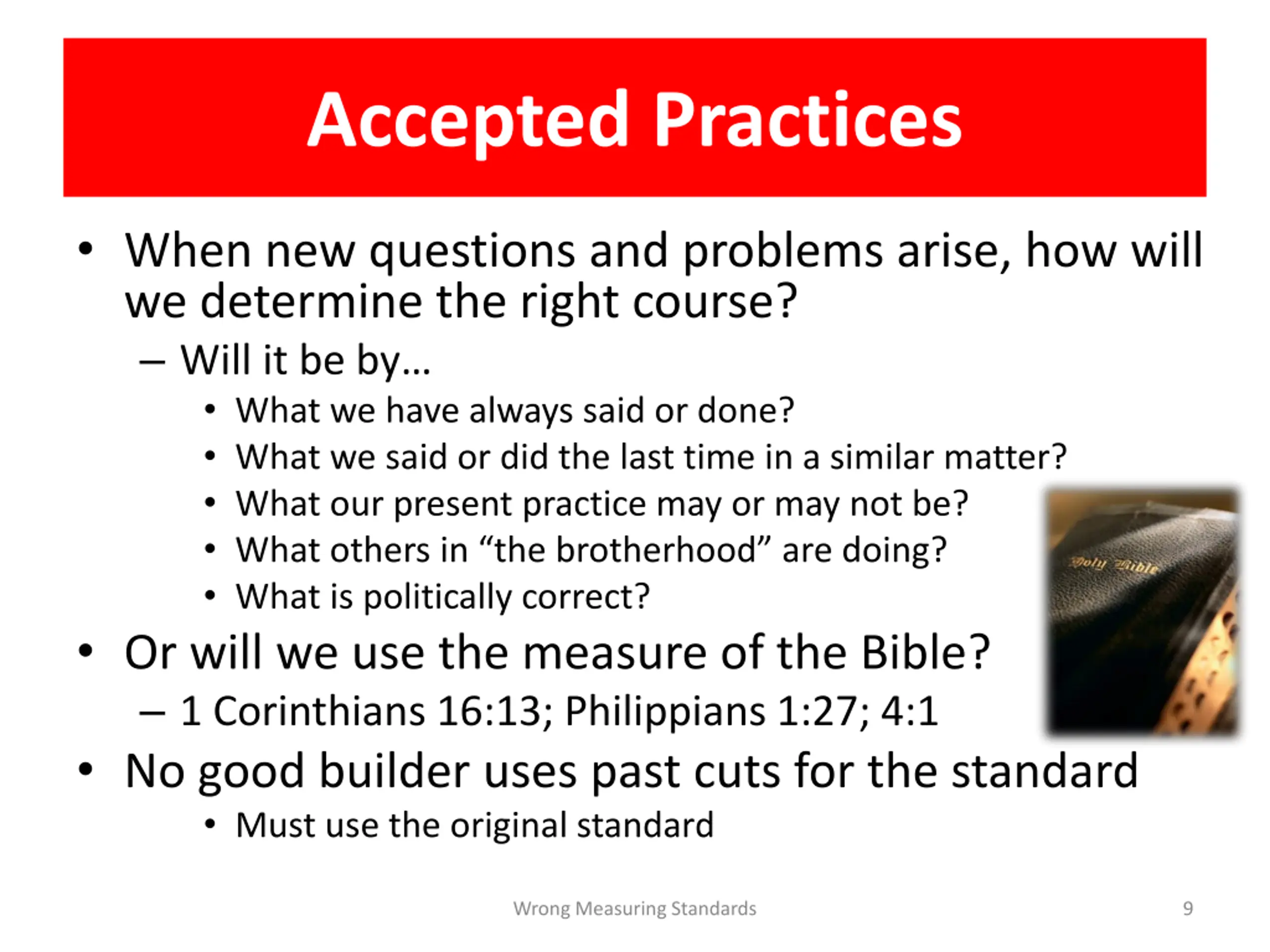 Accepted Practices

• When new questions and problems arise, how will we determine the right course?
– Will it be by…
• What we have always said or done?
• What we said or did the last time in a similar matter?
• What our present practice may or may not be?
• What others in “the brotherhood” are doing?
• What is politically correct?
• Or will we use the measure of the Bible?
– 1 Corinthians 16:13; Philippians 1:27; 4:1
• No good builder uses past cuts for the standard
• Must use the original standard

Holy Bible

Wrong Measuring Standards

9